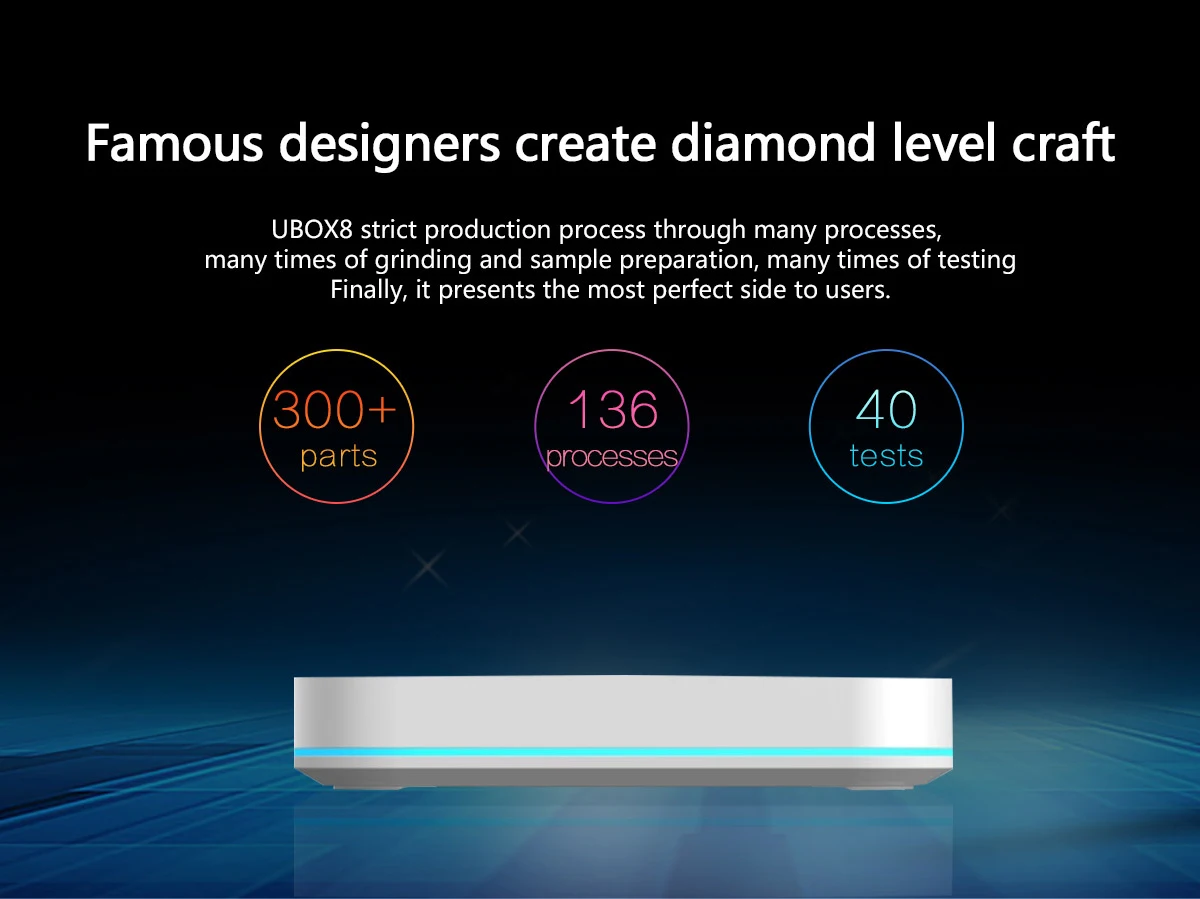 Famous designers create diamond level craft

UBOX8 strict production process through many processes,
many times of grinding and sample preparation, many times of testing
Finally, it presents the most perfect side to users.

300+
parts

136
processes

40
tests